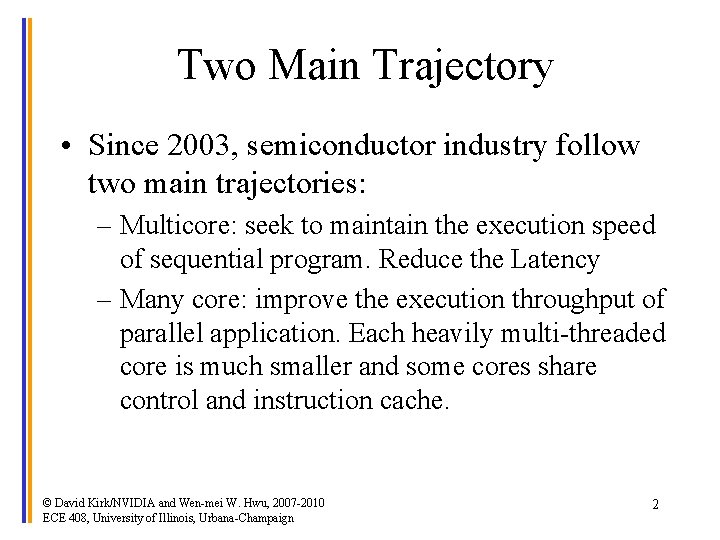 Two Main Trajectory

• Since 2003, semiconductor industry follow two main trajectories:

– Multicore: seek to maintain the execution speed of sequential program. Reduce the Latency

– Many core: improve the execution throughput of parallel application. Each heavily multi-threaded core is much smaller and some cores share control and instruction cache.

© David Kirk/NVIDIA and Wen-mei W. Hwu, 2007-2010
ECE 408, University of Illinois, Urbana-Champaign

2